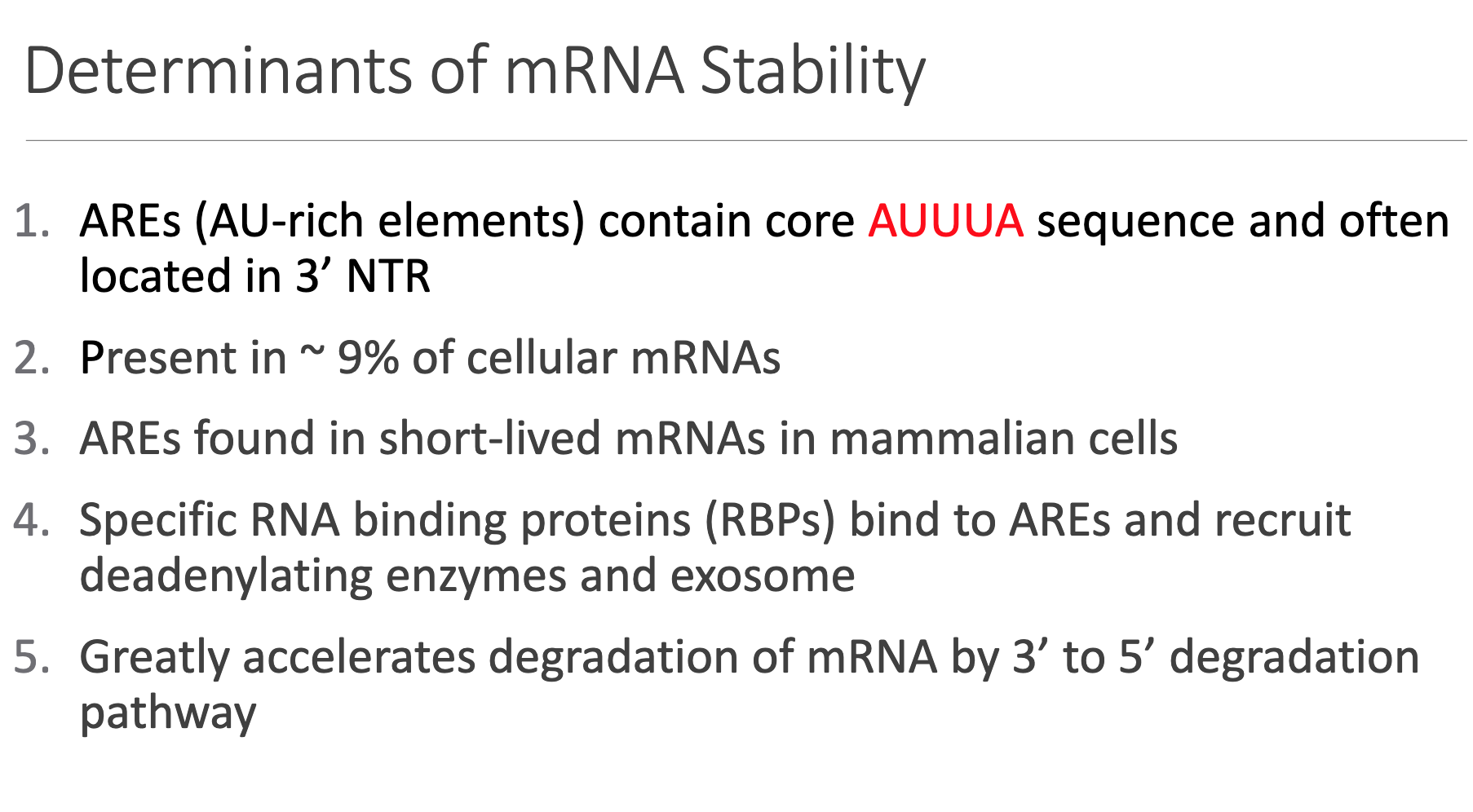 Determinants of mRNA Stability

1. AREs (AU-rich elements) contain core AUUUA sequence and often located in 3’ NTR

2. Present in ~ 9% of cellular mRNAs

3. AREs found in short-lived mRNAs in mammalian cells

4. Specific RNA binding proteins (RBPs) bind to AREs and recruit deadenylating enzymes and exosome

5. Greatly accelerates degradation of mRNA by 3’ to 5’ degradation pathway